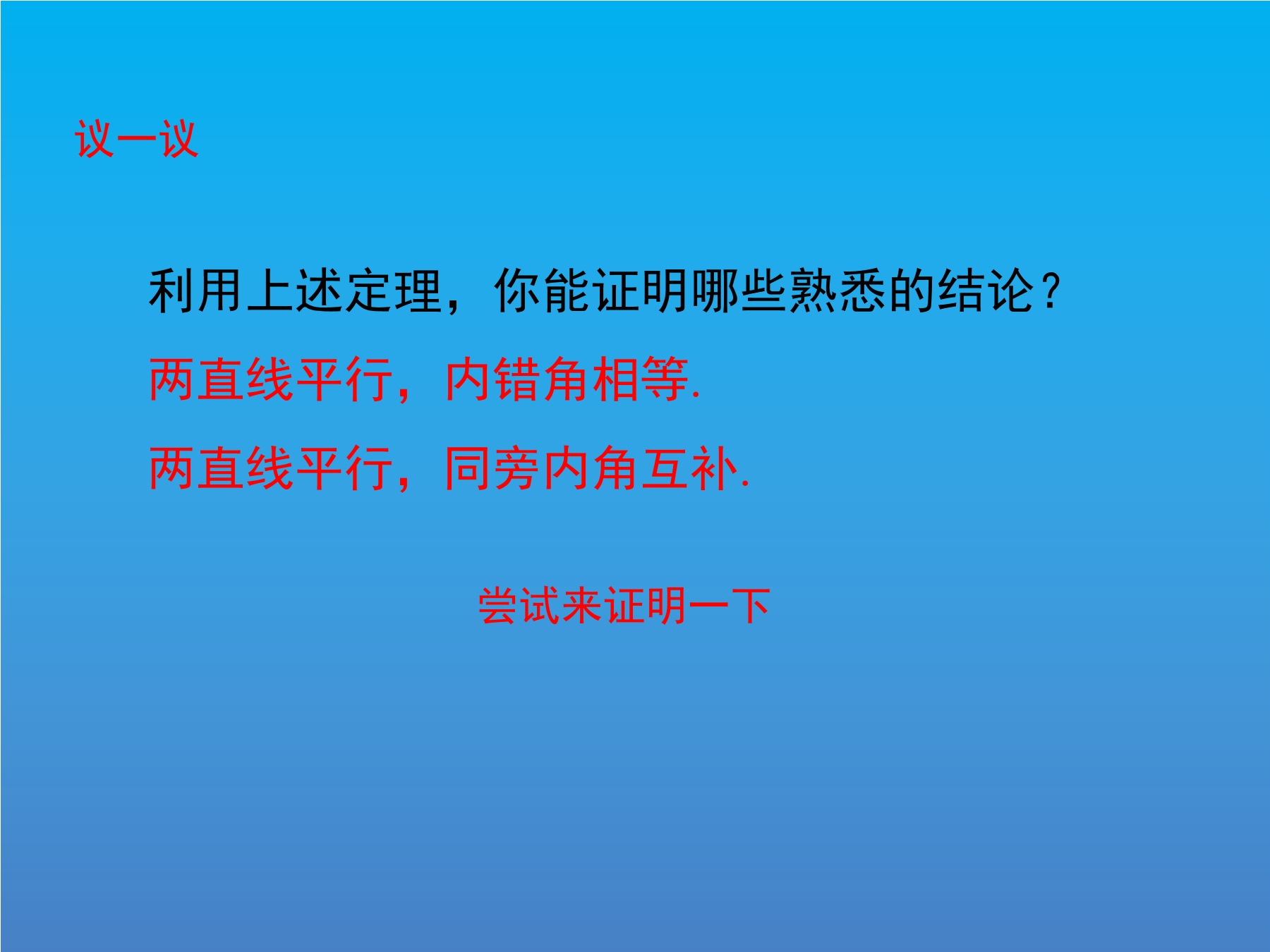 议一议

利用上述定理，你能证明哪些熟悉的结论？

两直线平行，内错角相等.

两直线平行，同旁内角互补.

尝试来证明一下